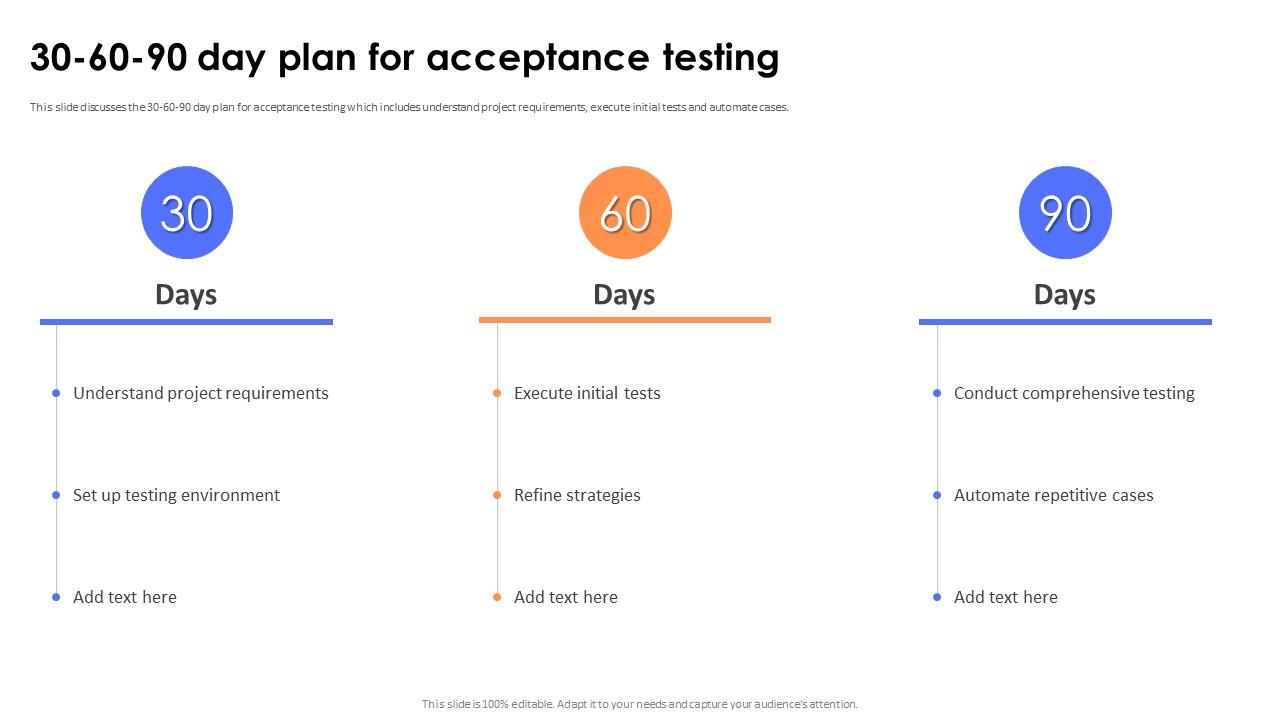 30-60-90 day plan for acceptance testing

This slide discusses the 30-60-90 day plan for acceptance testing which includes understand project requirements, execute initial tests and automate cases.

30

Days

Understand project requirements

Set up testing environment

Add text here

60

Days

Execute initial tests

Refine strategies

Add text here

90

Days

Conduct comprehensive testing

Automate repetitive cases

Add text here

This slide is 100% editable. Adapt it to your needs and capture your audience's attention.